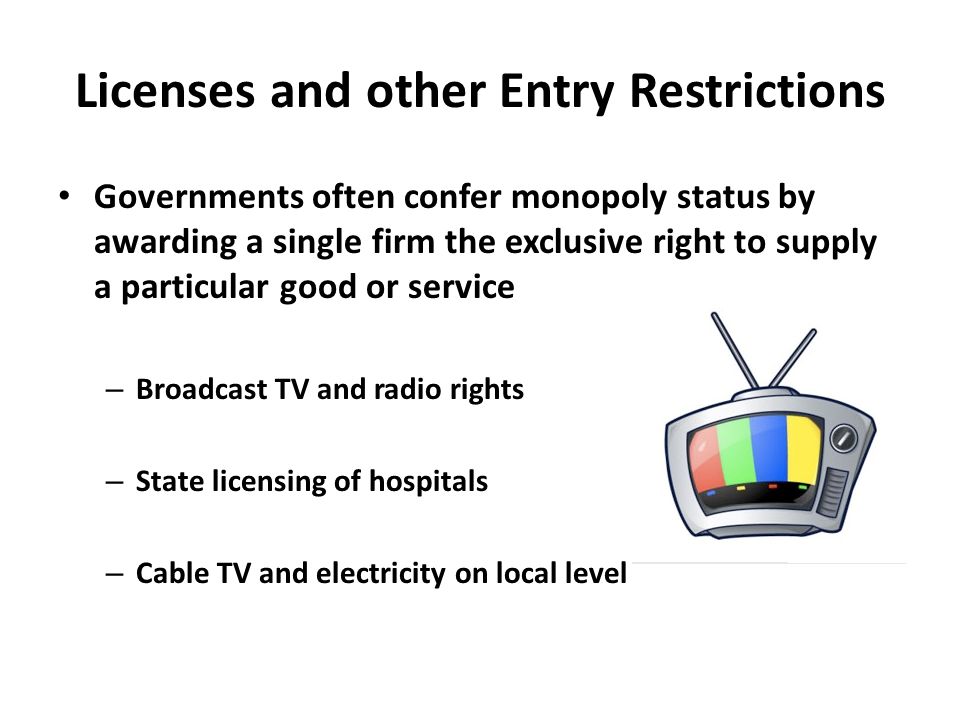 Licenses and other Entry Restrictions

• Governments often confer monopoly status by awarding a single firm the exclusive right to supply a particular good or service

– Broadcast TV and radio rights

– State licensing of hospitals

– Cable TV and electricity on local level